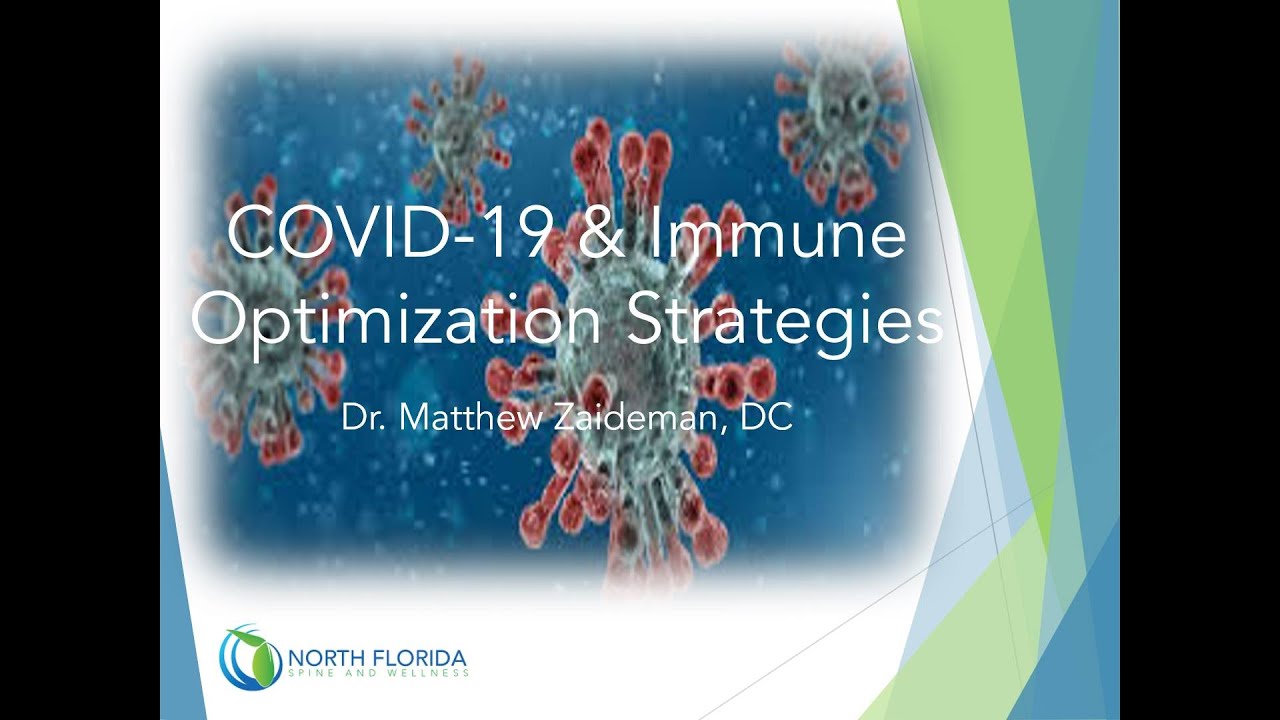 COVID-19 & Immune Optimization Strategies

Dr. Matthew Zaideman, DC

NORTH FLORIDA
SPINE AND WELLNESS